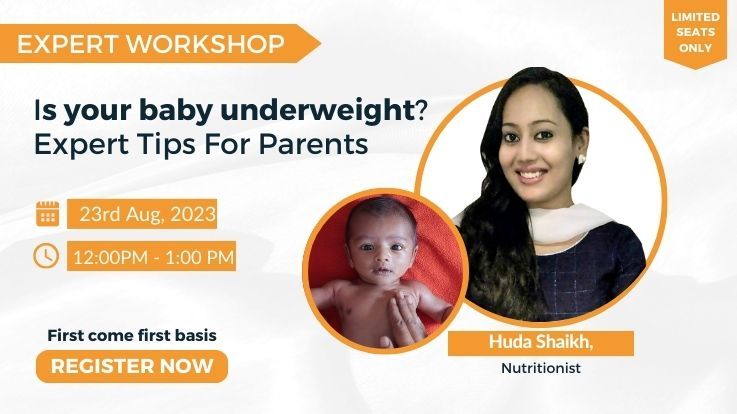 EXPERT WORKSHOP

LIMITED SEATS ONLY

Is your baby underweight? Expert Tips For Parents

23rd Aug, 2023

12:00PM - 1:00 PM

First come first basis

REGISTER NOW

Huda Shaikh,

Nutritionist